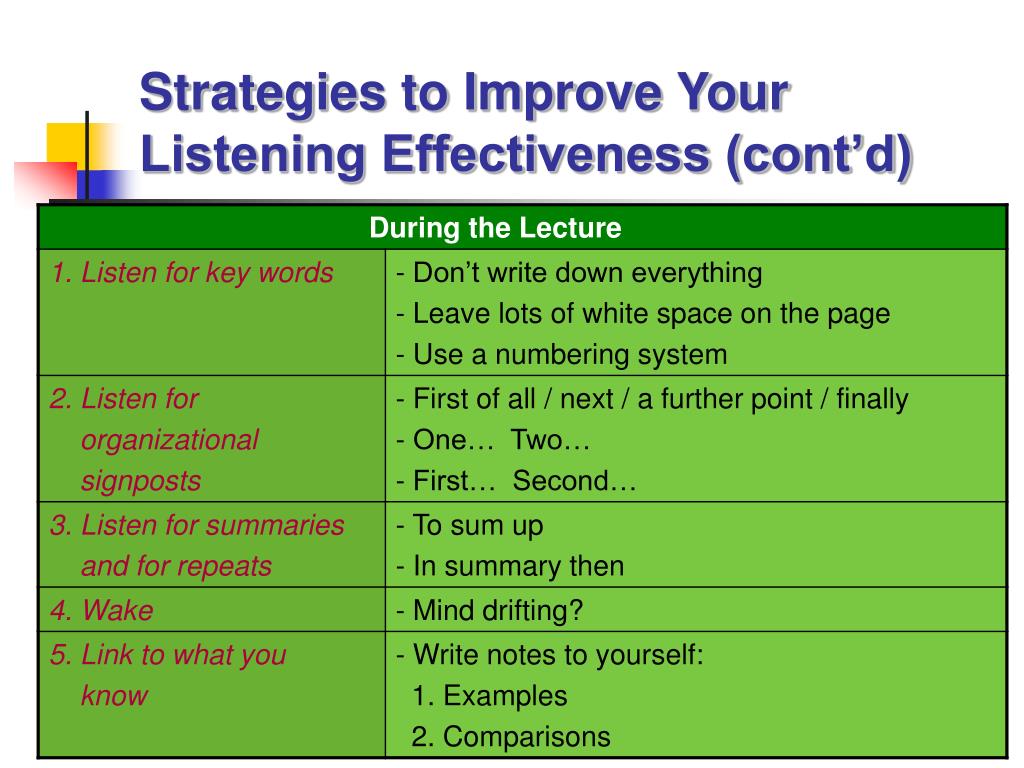 Strategies to Improve Your Listening Effectiveness (cont’d)

| During the Lecture | |
|---|---|
| 1. Listen for key words | - Don’t write down everything<br>- Leave lots of white space on the page<br>- Use a numbering system |
| 2. Listen for organizational signposts | - First of all / next / a further point / finally<br>- One… Two…<br>- First… Second… |
| 3. Listen for summaries and for repeats | - To sum up<br>- In summary then |
| 4. Wake | - Mind drifting? |
| 5. Link to what you know | - Write notes to yourself:<br>1. Examples<br>2. Comparisons |